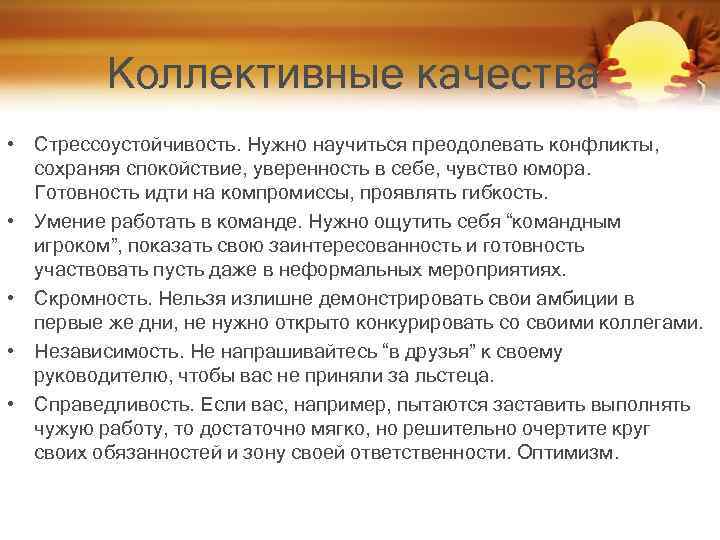 Коллективные качества

• Стрессоустойчивость. Нужно научиться преодолевать конфликты, сохраняя спокойствие, уверенность в себе, чувство юмора. Готовность идти на компромиссы, проявлять гибкость.
• Умение работать в команде. Нужно ощутить себя “командным игроком”, показать свою заинтересованность и готовность участвовать пусть даже в неформальных мероприятиях.
• Скромность. Нельзя излишне демонстрировать свои амбиции в первые же дни, не нужно открыто конкурировать со своими коллегами.
• Независимость. Не напрашивайтесь “в друзья” к своему руководителю, чтобы вас не приняли за льстеца.
• Справедливость. Если вас, например, пытаются заставить выполнять чужую работу, то достаточно мягко, но решительно очертите круг своих обязанностей и зону своей ответственности. Оптимизм.